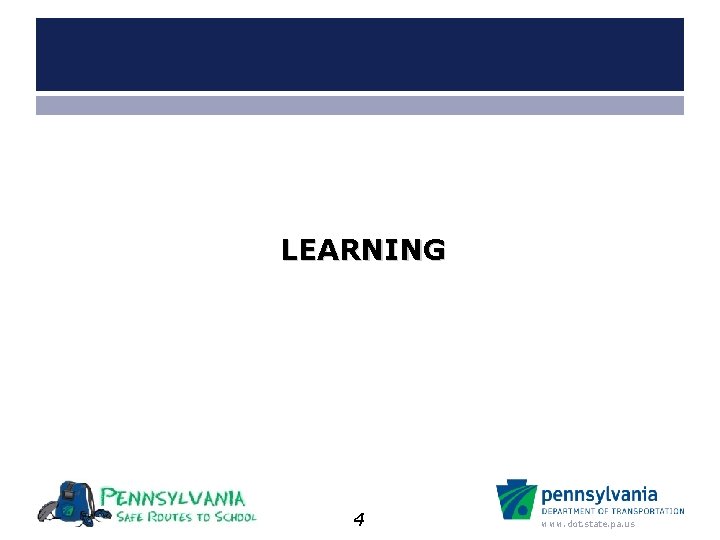 LEARNING

PENNSYLVANIA
SAFE ROUTES TO SCHOOL

4

pennsylvania
DEPARTMENT OF TRANSPORTATION
www.dot.state.pa.us